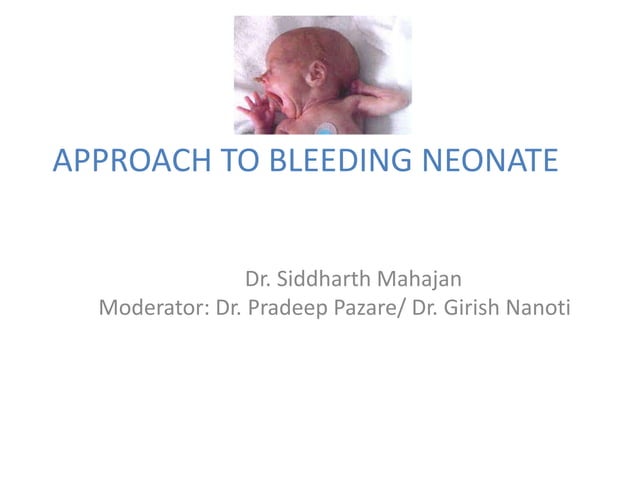 APPROACH TO BLEEDING NEONATE

Dr. Siddharth Mahajan
Moderator: Dr. Pradeep Pazare/ Dr. Girish Nanoti